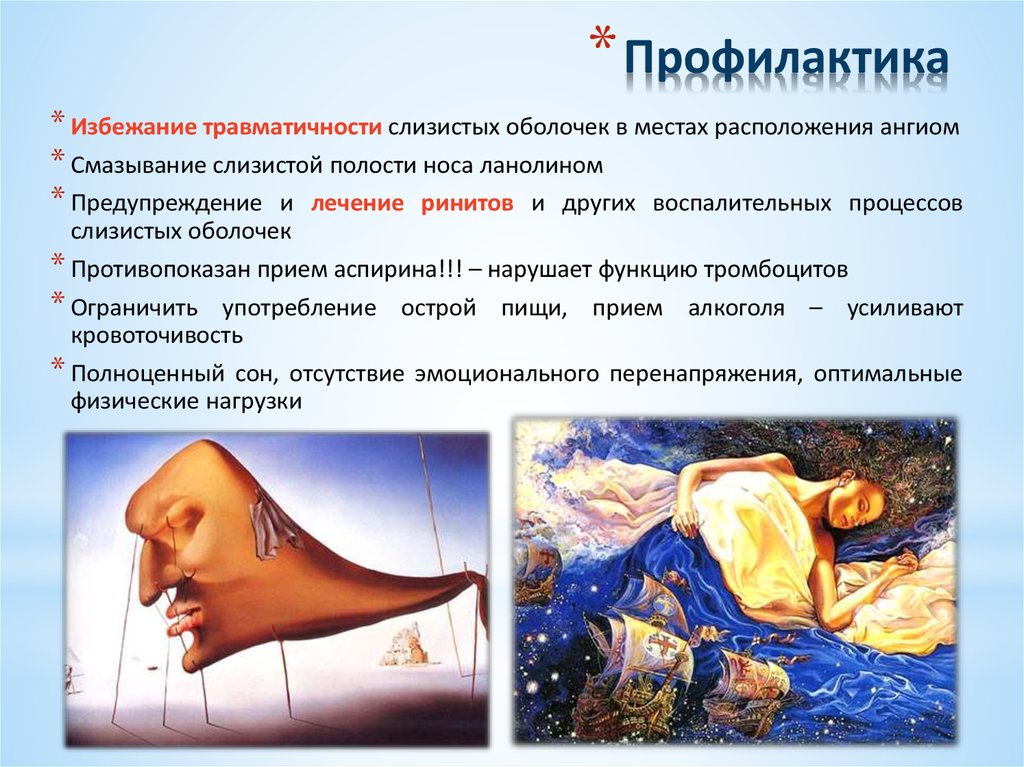 * Профилактика

* Избежание травматичности слизистых оболочек в местах расположения ангиом

* Смазывание слизистой полости носа ланолином

* Предупреждение и лечение ринитов и других воспалительных процессов слизистых оболочек

* Противопоказан прием аспирина!!! – нарушает функцию тромбоцитов

* Ограничить употребление острой пищи, прием алкоголя – усиливают кровоточивость

* Полноценный сон, отсутствие эмоционального перенапряжения, оптимальные физические нагрузки